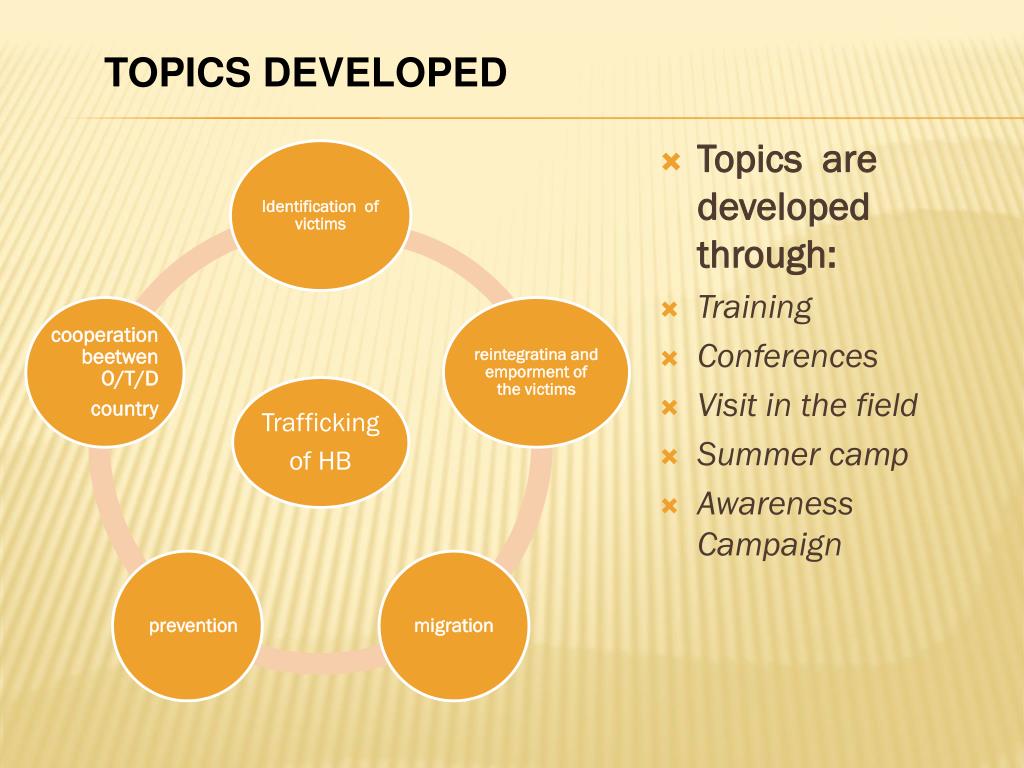 TOPICS DEVELOPED

Identification of victims

reintegratina and emporment of the victims

migration

prevention

cooperation beetwen O/T/D country

Trafficking of HB

Topics are developed through:
Training
Conferences
Visit in the field
Summer camp
Awareness Campaign